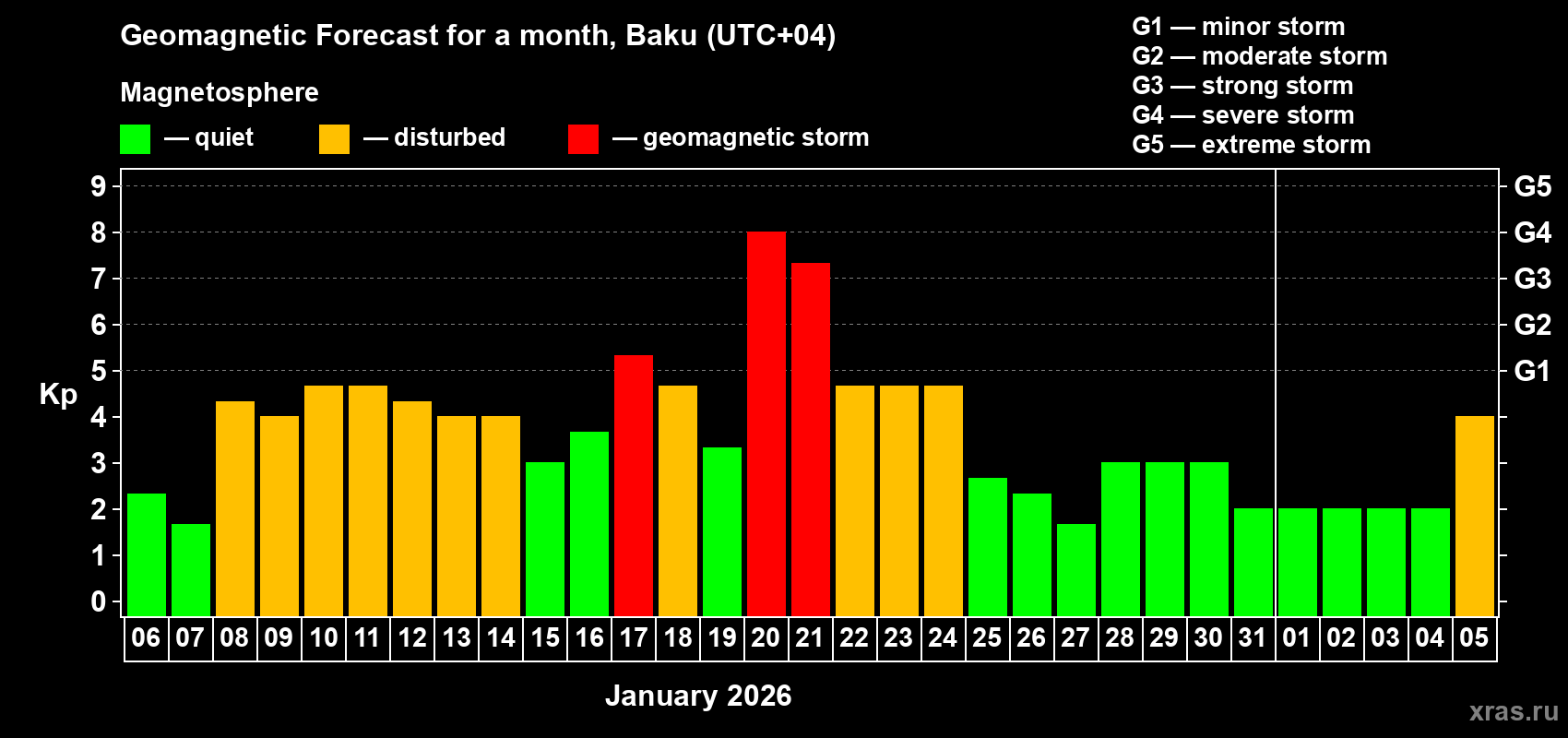 Geomagnetic Forecast for a month, Baku (UTC+04)

Magnetosphere

— quiet — disturbed — geomagnetic storm

G1 — minor storm
G2 — moderate storm
G3 — strong storm
G4 — severe storm
G5 — extreme storm

Kp

9
8
7
6
5
4
3
2
1
0

G5
G4
G3
G2
G1

06 07 08 09 10 11 12 13 14 15 16 17 18 19 20 21 22 23 24 25 26 27 28 29 30 31 01 02 03 04 05

January 2026

xras.ru